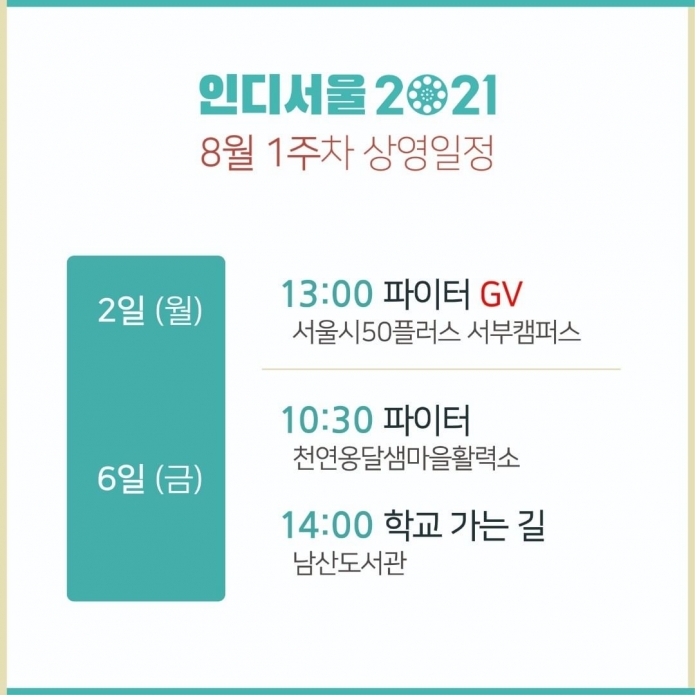 인디서울 2021
8월 1주차 상영일정

2일 (월)

13:00 파이터 GV
서울시50플러스 서부캠퍼스

6일 (금)

10:30 파이터
천연옹달샘마을활력소

14:00 학교 가는 길
남산도서관